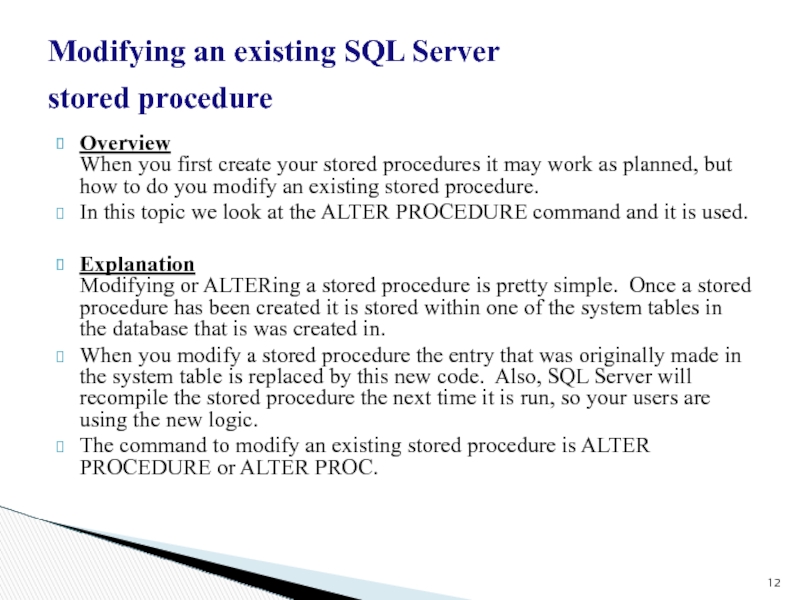 Modifying an existing SQL Server stored procedure

Overview
When you first create your stored procedures it may work as planned, but how to do you modify an existing stored procedure.

In this topic we look at the ALTER PROCEDURE command and it is used.

Explanation
Modifying or ALTERing a stored procedure is pretty simple. Once a stored procedure has been created it is stored within one of the system tables in the database that is was created in.

When you modify a stored procedure the entry that was originally made in the system table is replaced by this new code. Also, SQL Server will recompile the stored procedure the next time it is run, so your users are using the new logic.

The command to modify an existing stored procedure is ALTER PROCEDURE or ALTER PROC.

12